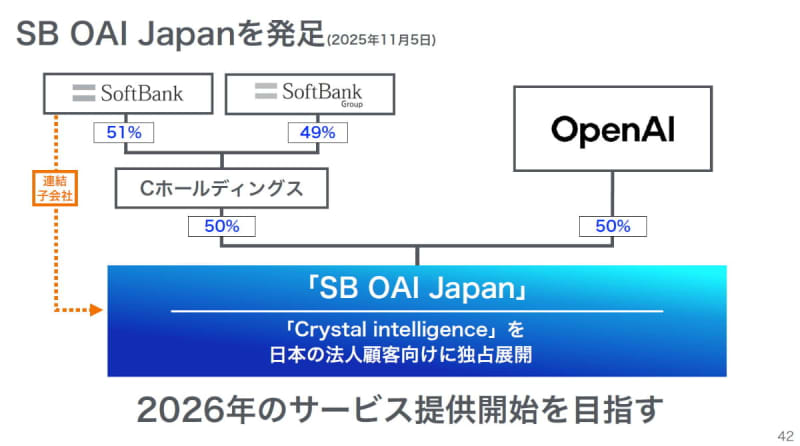 SB OAI Japanを発足(2025年11月5日)

SoftBank

SoftBank Group

OpenAI

51%

49%

連結子会社

Cホールディングス

50%

50%

「SB OAI Japan」

「Crystal intelligence」を
日本の法人顧客向けに独占展開

2026年のサービス提供開始を目指す

42